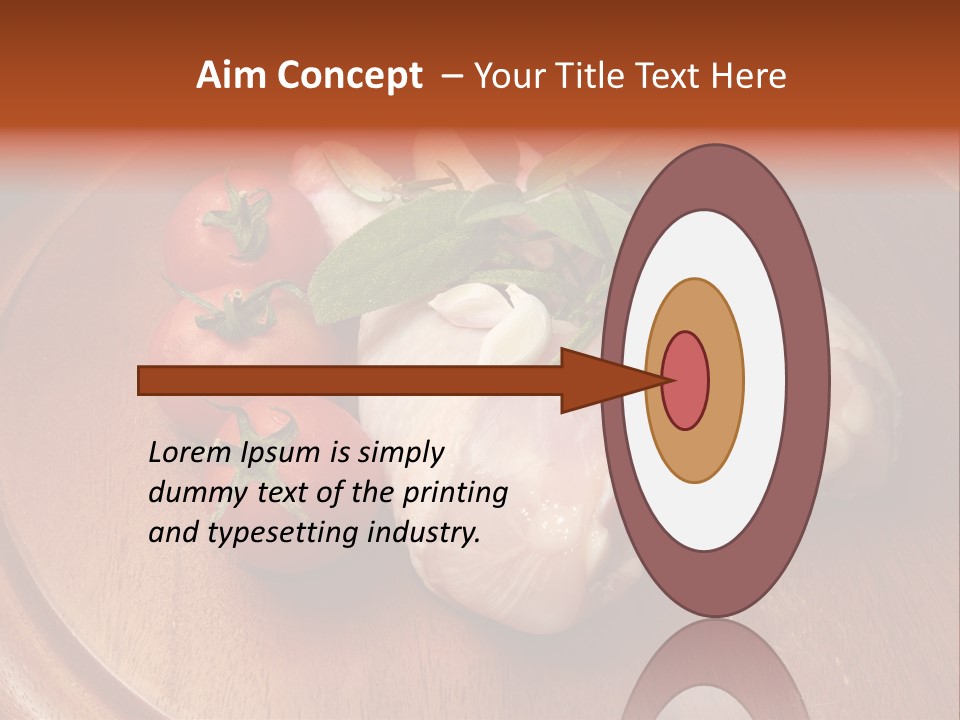 Aim Concept – Your Title Text Here

Lorem Ipsum is simply dummy text of the printing and typesetting industry.